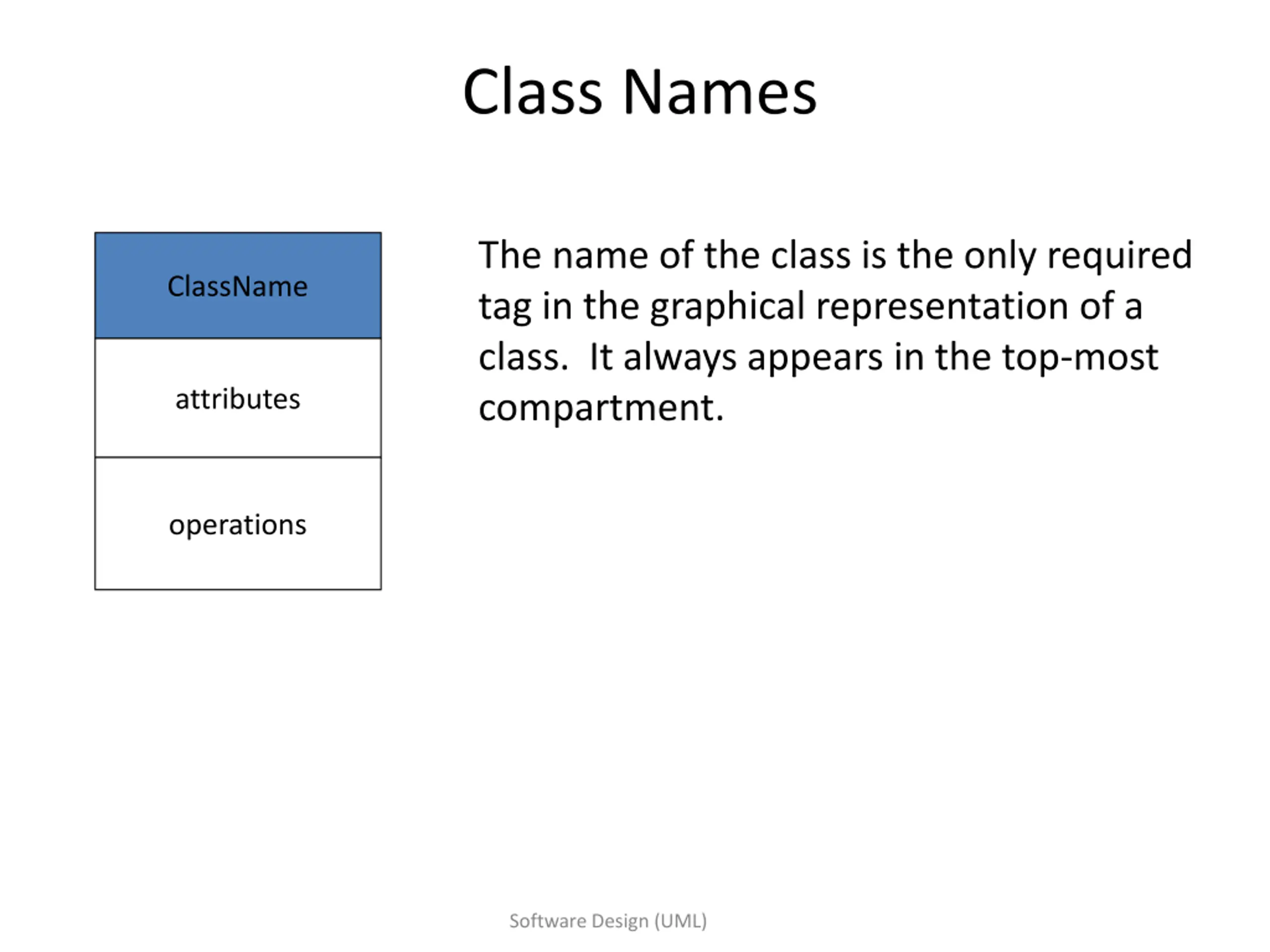 Class Names

ClassName

attributes

operations

The name of the class is the only required tag in the graphical representation of a class. It always appears in the top-most compartment.

Software Design (UML)